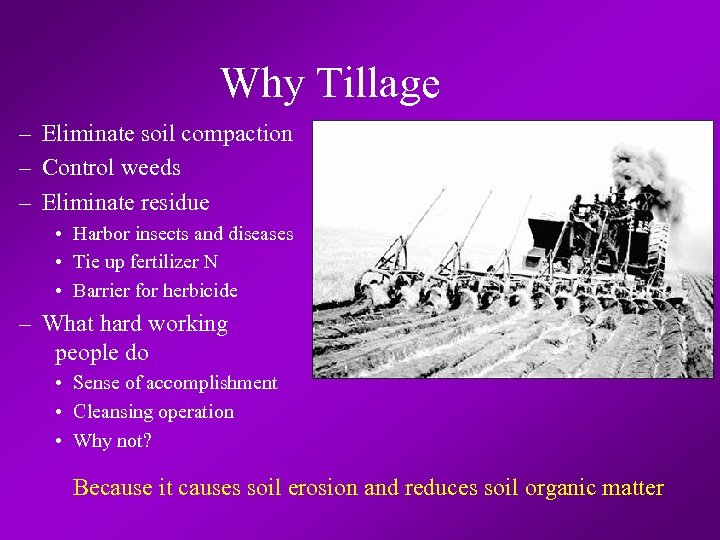 Why Tillage

– Eliminate soil compaction
– Control weeds
– Eliminate residue
  • Harbor insects and diseases
  • Tie up fertilizer N
  • Barrier for herbicide
– What hard working people do
  • Sense of accomplishment
  • Cleansing operation
  • Why not?

Because it causes soil erosion and reduces soil organic matter